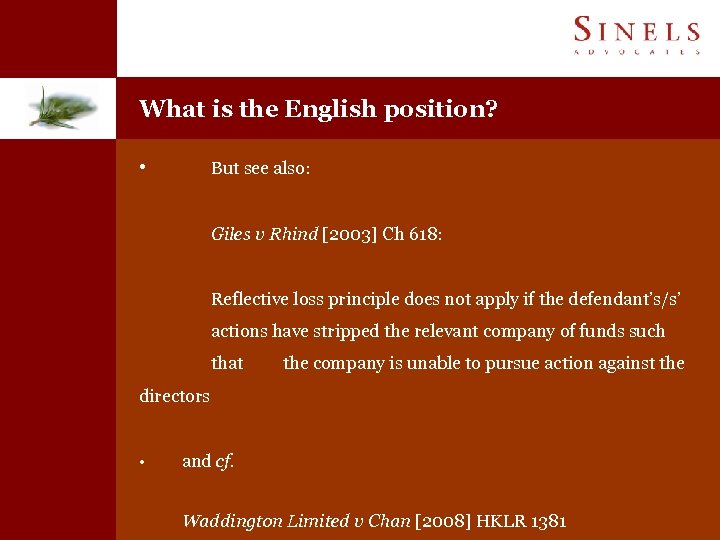 SINELS
ADVOCATES

What is the English position?

• But see also:

Giles v Rhind [2003] Ch 618:

Reflective loss principle does not apply if the defendant's/s' actions have stripped the relevant company of funds such that the company is unable to pursue action against the directors

• and cf.

Waddington Limited v Chan [2008] HKLR 1381